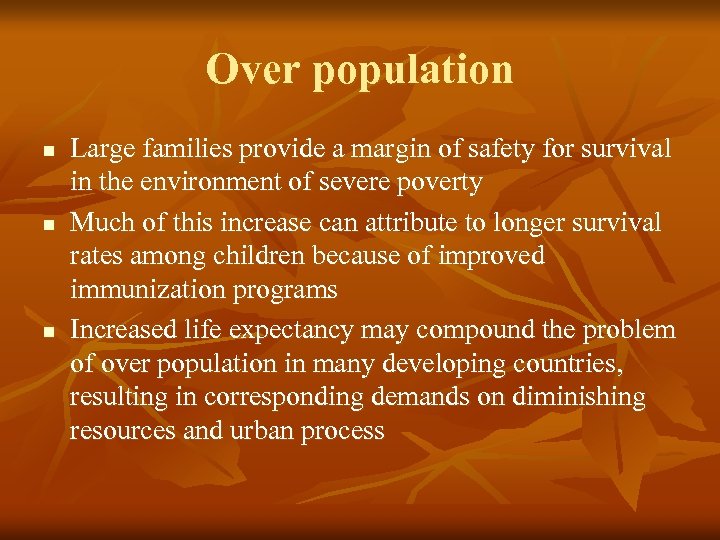 Over population

- Large families provide a margin of safety for survival in the environment of severe poverty
- Much of this increase can attribute to longer survival rates among children because of improved immunization programs
- Increased life expectancy may compound the problem of over population in many developing countries, resulting in corresponding demands on diminishing resources and urban process